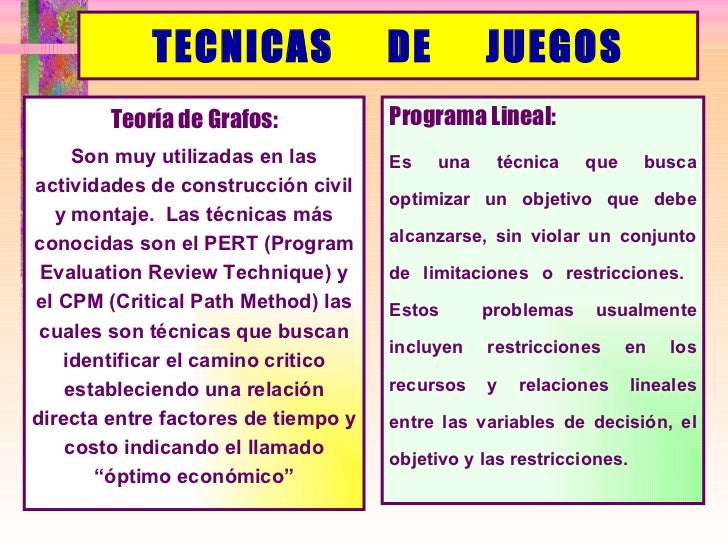 TECNICAS DE JUEGOS

Teoría de Grafos:

Son muy utilizadas en las actividades de construcción civil y montaje. Las técnicas más conocidas son el PERT (Program Evaluation Review Technique) y el CPM (Critical Path Method) las cuales son técnicas que buscan identificar el camino critico estableciendo una relación directa entre factores de tiempo y costo indicando el llamado “óptimo económico”

Programa Lineal:

Es una técnica que busca optimizar un objetivo que debe alcanzarse, sin violar un conjunto de limitaciones o restricciones. Estos problemas usualmente incluyen restricciones en los recursos y relaciones lineales entre las variables de decisión, el objetivo y las restricciones.